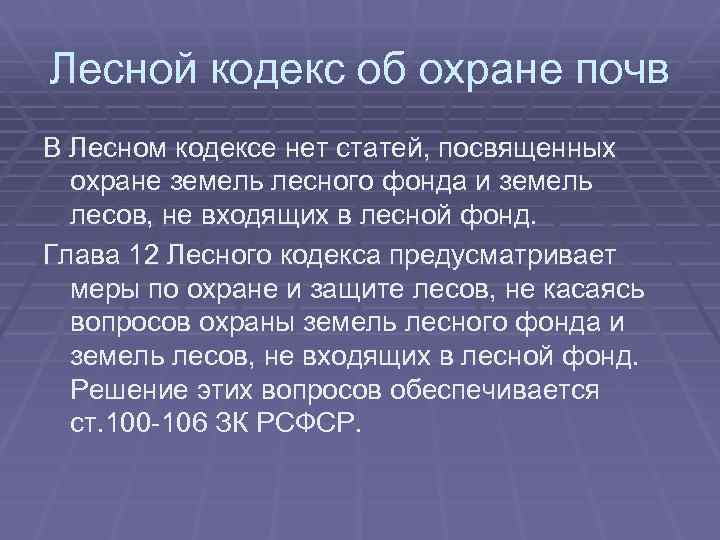 Лесной кодекс об охране почв

В Лесном кодексе нет статей, посвященных охране земель лесного фонда и земель лесов, не входящих в лесной фонд.

Глава 12 Лесного кодекса предусматривает меры по охране и защите лесов, не касаясь вопросов охраны земель лесного фонда и земель лесов, не входящих в лесной фонд. Решение этих вопросов обеспечивается ст.100-106 ЗК РСФСР.